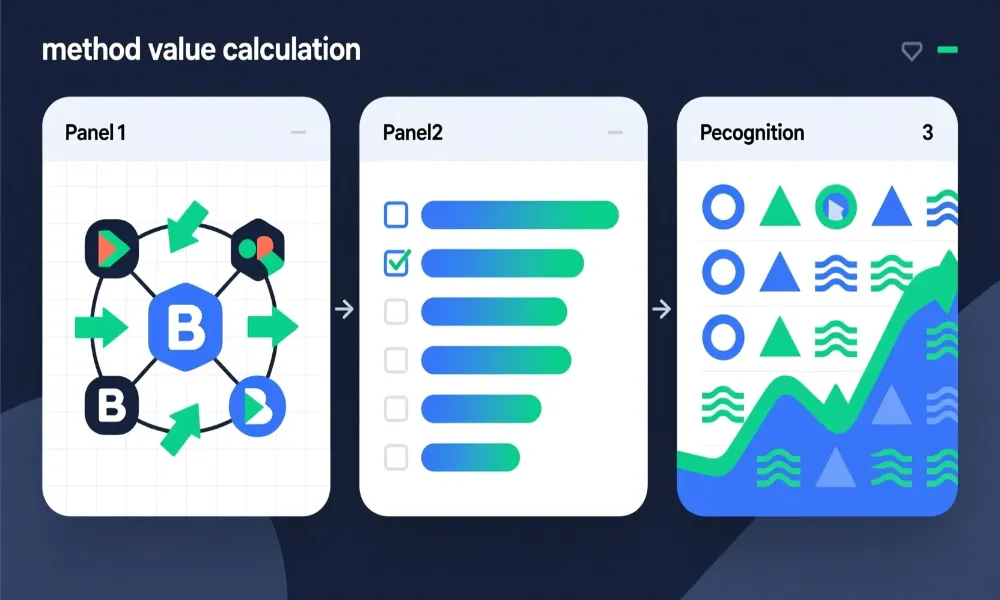 method value calculation

Panel 1

B

B

Panel2

Pecognition

3